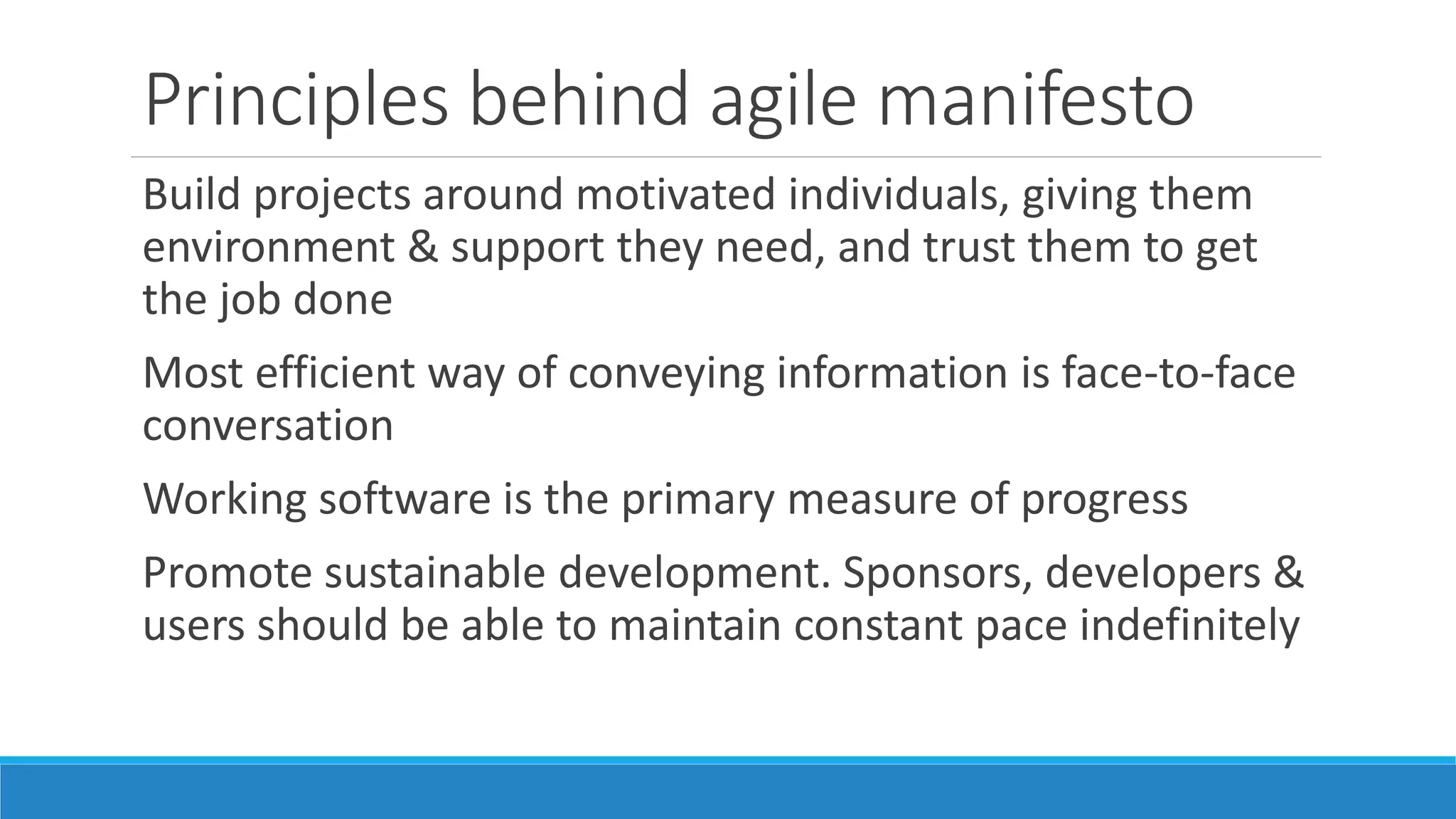 Principles behind agile manifesto

Build projects around motivated individuals, giving them environment & support they need, and trust them to get the job done

Most efficient way of conveying information is face-to-face conversation

Working software is the primary measure of progress

Promote sustainable development. Sponsors, developers & users should be able to maintain constant pace indefinitely